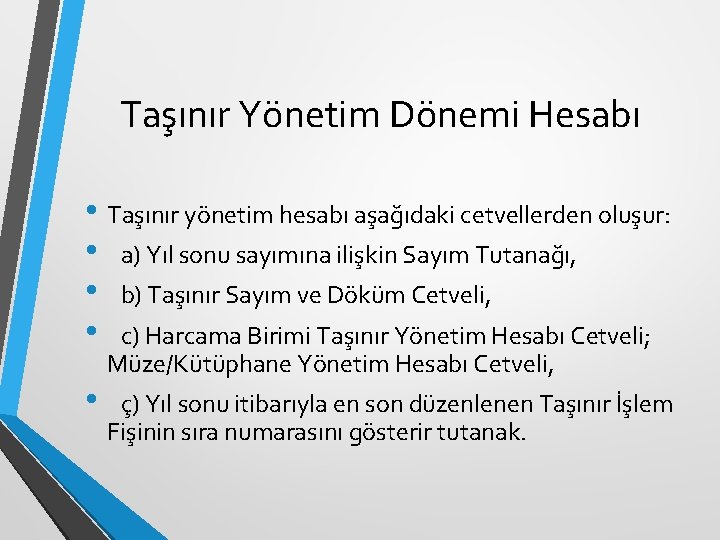 Taşınır Yönetim Dönemi Hesabı

• Taşınır yönetim hesabı aşağıdaki cetvellerden oluşur:
• a) Yıl sonu sayımına ilişkin Sayım Tutanağı,
• b) Taşınır Sayım ve Döküm Cetveli,
• c) Harcama Birimi Taşınır Yönetim Hesabı Cetveli; Müze/Kütüphane Yönetim Hesabı Cetveli,
• ç) Yıl sonu itibarıyla en son düzenlenen Taşınır İşlem Fişinin sıra numarasını gösterir tutanak.